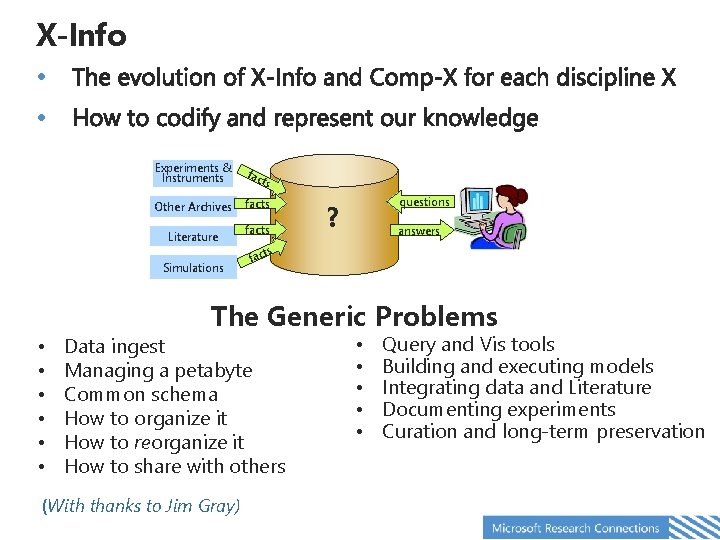 X-Info

• The evolution of X-Info and Comp-X for each discipline X
• How to codify and represent our knowledge

Experiments & Instruments
Other Archives
Literature
Simulations
facts
facts
facts
facts
?
questions
answers

The Generic Problems

• Data ingest
• Managing a petabyte
• Common schema
• How to organize it
• How to reorganize it
• How to share with others

• Query and Vis tools
• Building and executing models
• Integrating data and Literature
• Documenting experiments
• Curation and long-term preservation

(With thanks to Jim Gray)

Microsoft Research Connections